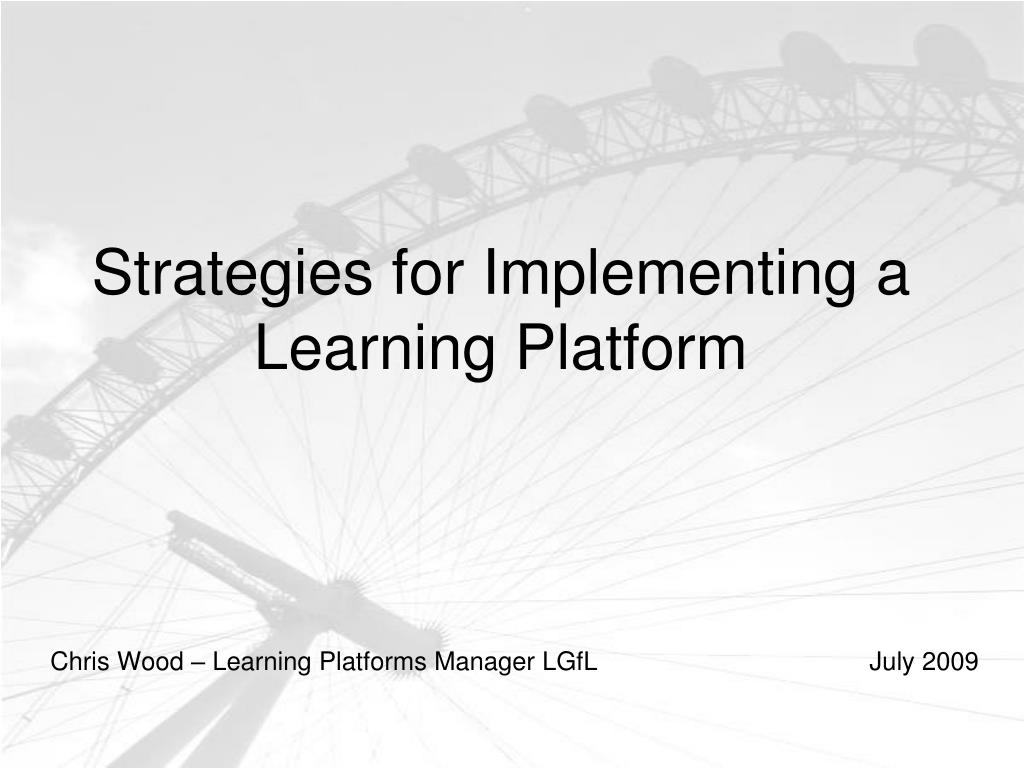 Strategies for Implementing a Learning Platform

Chris Wood – Learning Platforms Manager LGfL

July 2009